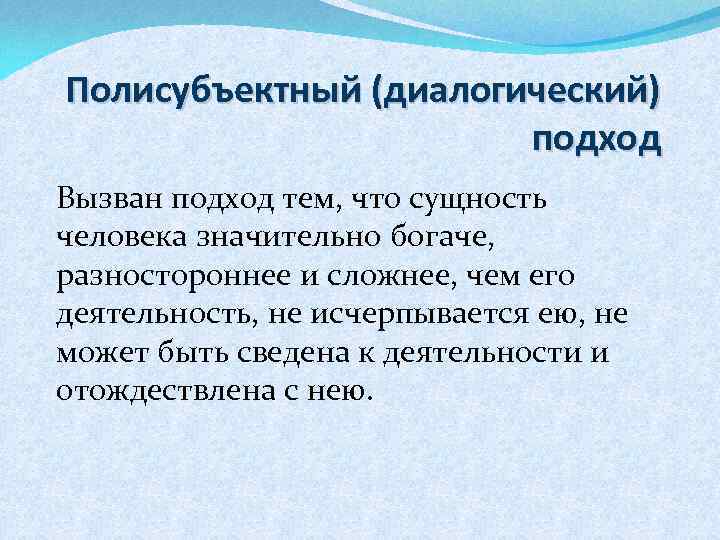 Полисубъектный (диалогический) подход

Вызван подход тем, что сущность человека значительно богаче, разностороннее и сложнее, чем его деятельность, не исчерпывается ею, не может быть сведена к деятельности и отождествлена с нею.